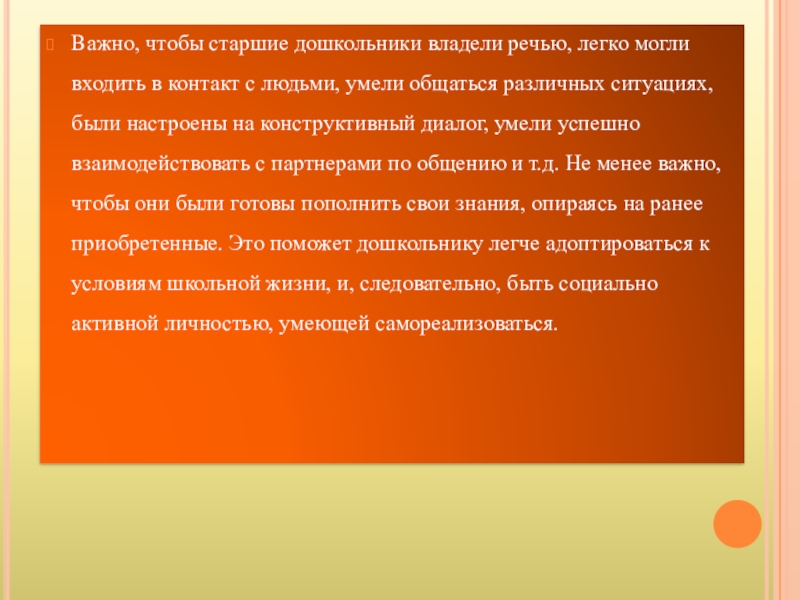 Важно, чтобы старшие дошкольники владели речью, легко могли входить в контакт с людьми, умели общаться различных ситуациях, были настроены на конструктивный диалог, умели успешно взаимодействовать с партнерами по общению и т.д. Не менее важно, чтобы они были готовы пополнить свои знания, опираясь на ранее приобретенные. Это поможет дошкольнику легче адоптироваться к условиям школьной жизни, и, следовательно, быть социально активной личностью, умеющей самореализоваться.